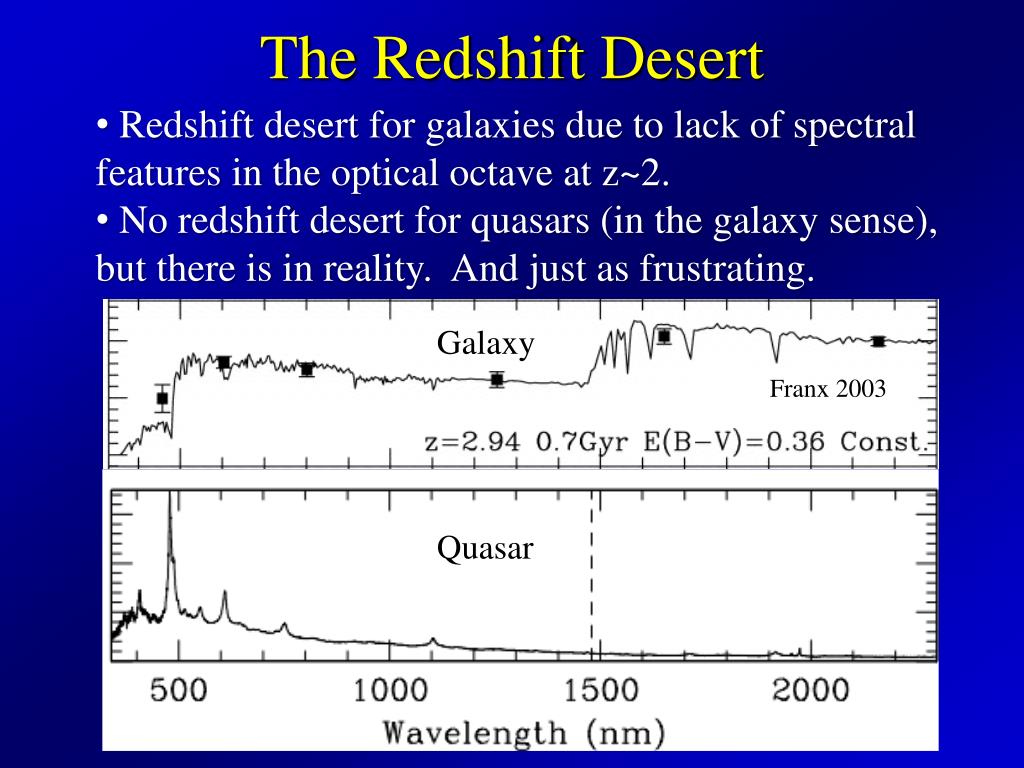 The Redshift Desert

• Redshift desert for galaxies due to lack of spectral features in the optical octave at z~2.
• No redshift desert for quasars (in the galaxy sense), but there is in reality. And just as frustrating.

Galaxy

Franx 2003

z=2.94 0.7Gyr E(B−V)=0.36 Const.

Quasar

500 1000 1500 2000

Wavelength (nm)